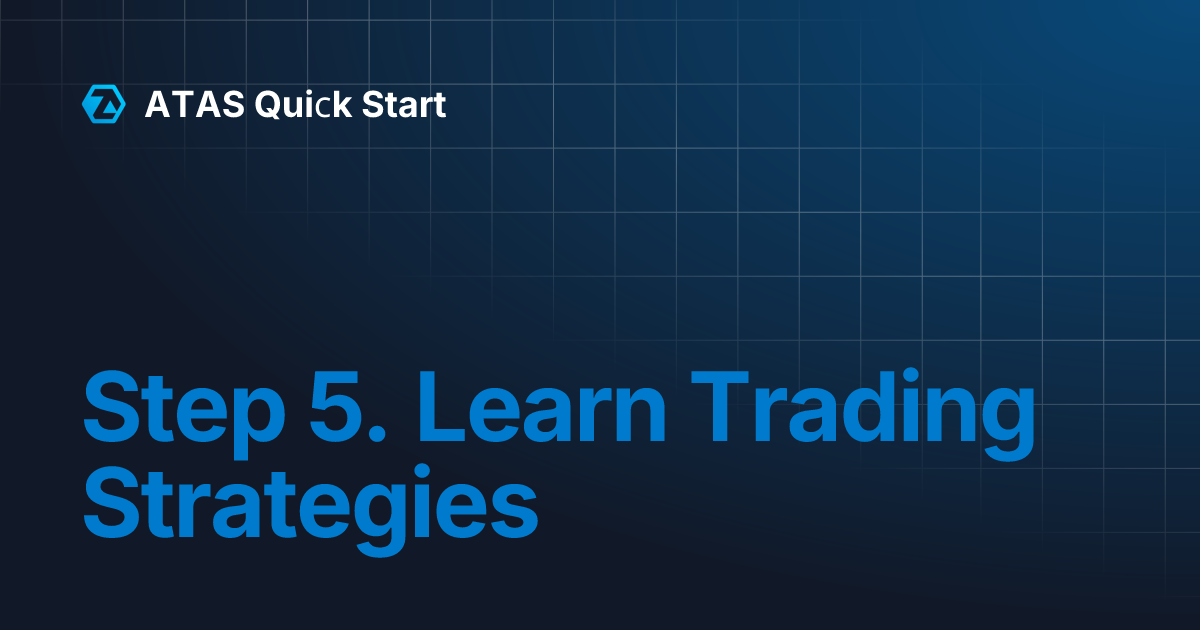 ATAS Quick Start

Step 5. Learn Trading Strategies